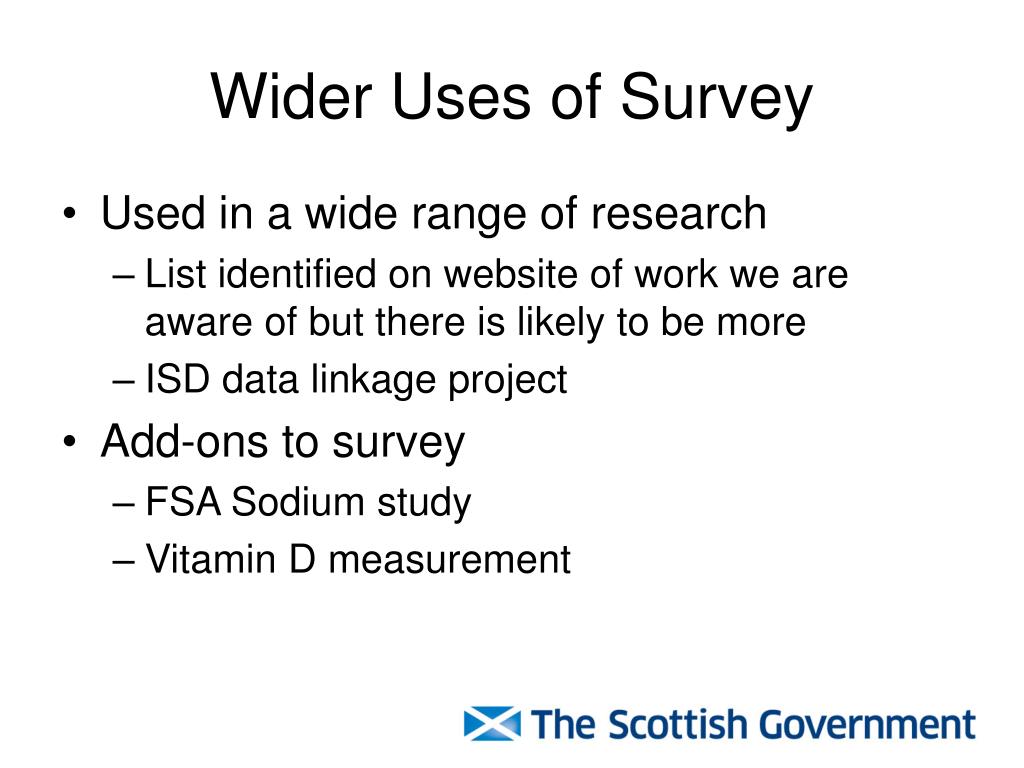 Wider Uses of Survey

• Used in a wide range of research
– List identified on website of work we are aware of but there is likely to be more
– ISD data linkage project
• Add-ons to survey
– FSA Sodium study
– Vitamin D measurement

The Scottish Government